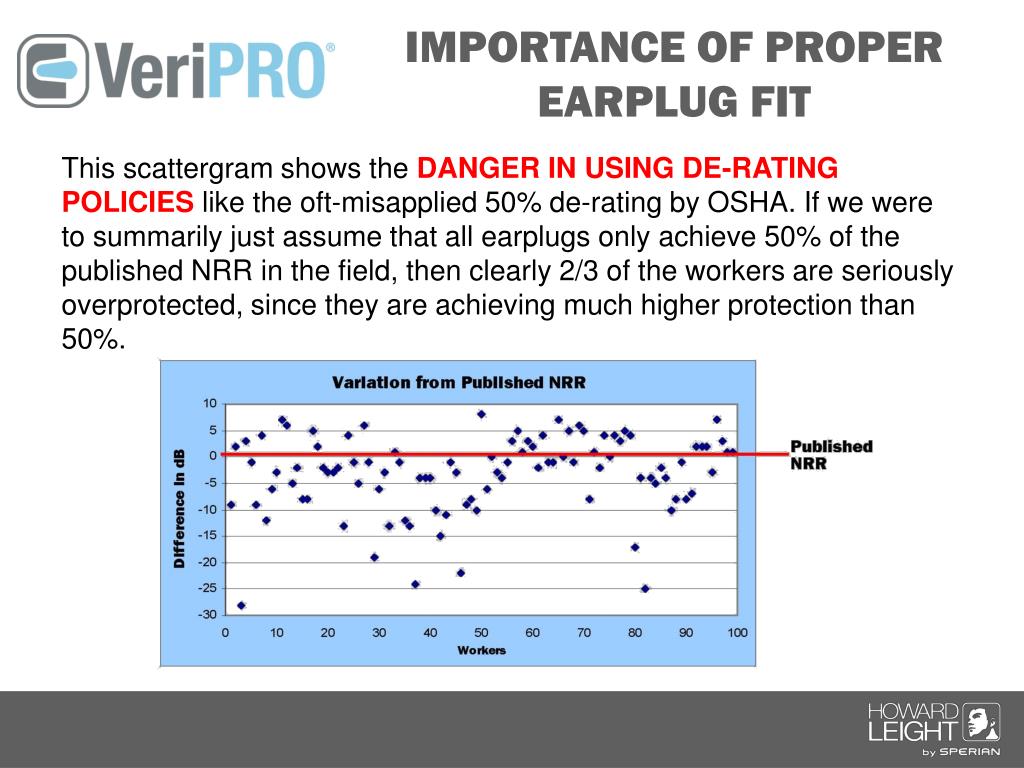 VeriPRO®

IMPORTANCE OF PROPER EARPLUG FIT

This scattergram shows the DANGER IN USING DE-RATING POLICIES like the oft-misapplied 50% de-rating by OSHA. If we were to summarily just assume that all earplugs only achieve 50% of the published NRR in the field, then clearly 2/3 of the workers are seriously overprotected, since they are achieving much higher protection than 50%.

Variation from Published NRR

Difference in dB

10
5
0
-5
-10
-15
-20
-25
-30

0 10 20 30 40 50 60 70 80 90 100

Workers

Published NRR

HOWARD LEIGHT by SPERIAN